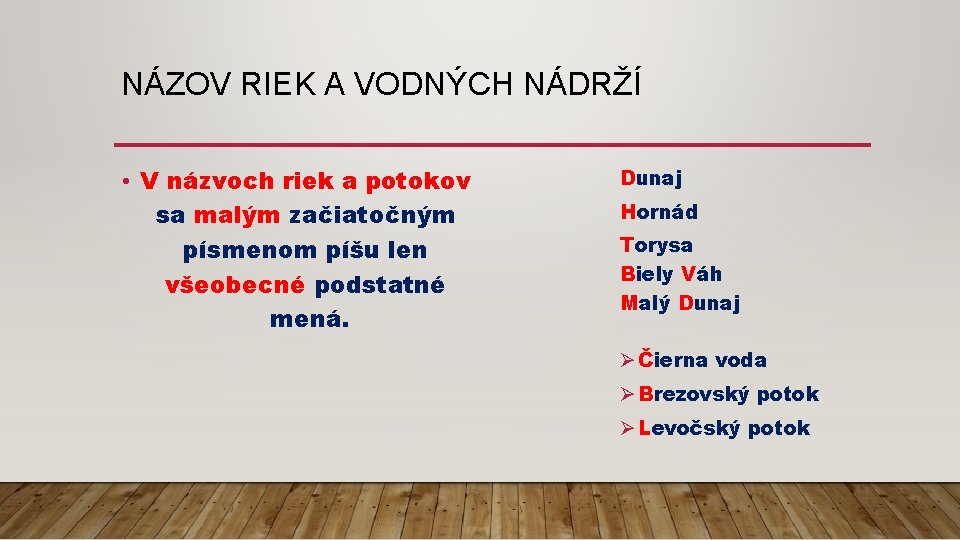 NÁZOV RIEK A VODNÝCH NÁDRŽÍ

• V názvoch riek a potokov sa malým začiatočným písmenom píšu len všeobecné podstatné mená.

Dunaj
Hornád
Torysa
Biely Váh
Malý Dunaj

➢ Čierna voda
➢ Brezovský potok
➢ Levočský potok